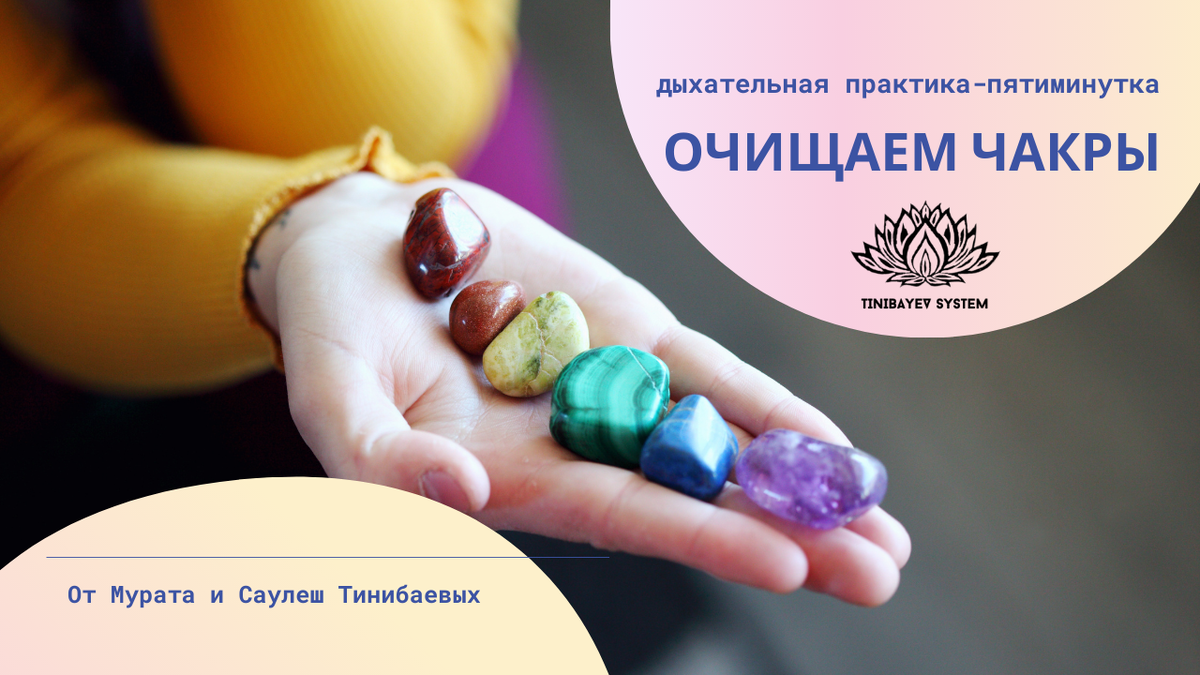 дыхательная практика-пятиминутка

ОЧИЩАЕМ ЧАКРЫ

TINIBAYEV SYSTEM

От Мурата и Саулеш Тинибаевых